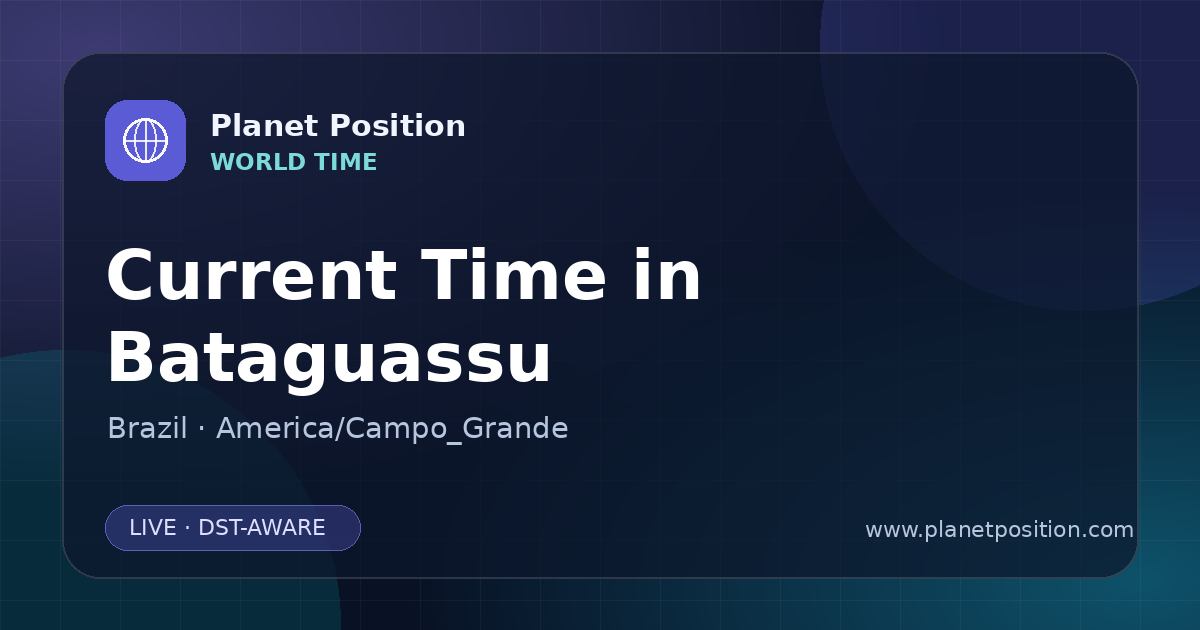 Planet Position
WORLD TIME

Current Time in Bataguassu

Brazil · America/Campo_Grande

LIVE · DST-AWARE

www.planetposition.com